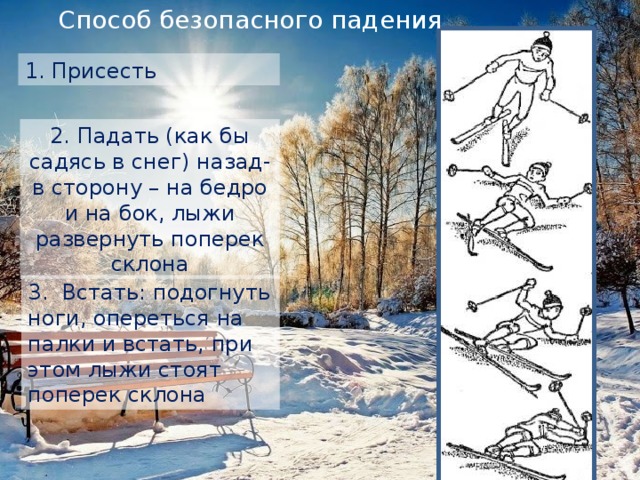 Способ безопасного падения

1. Присесть

2. Падать (как бы садясь в снег) назад- в сторону – на бедро и на бок, лыжи развернуть поперек склона

3. Встать: подогнуть ноги, опереться на палки и встать, при этом лыжи стоят поперек склона